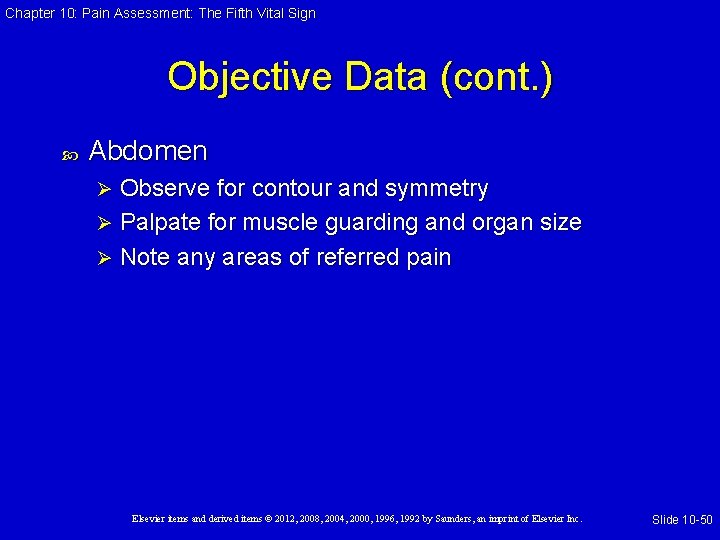 Chapter 10: Pain Assessment: The Fifth Vital Sign

Objective Data (cont.)

Abdomen

Observe for contour and symmetry

Palpate for muscle guarding and organ size

Note any areas of referred pain

Elsevier items and derived items © 2012, 2008, 2004, 2000, 1996, 1992 by Saunders, an imprint of Elsevier Inc.

Slide 10-50